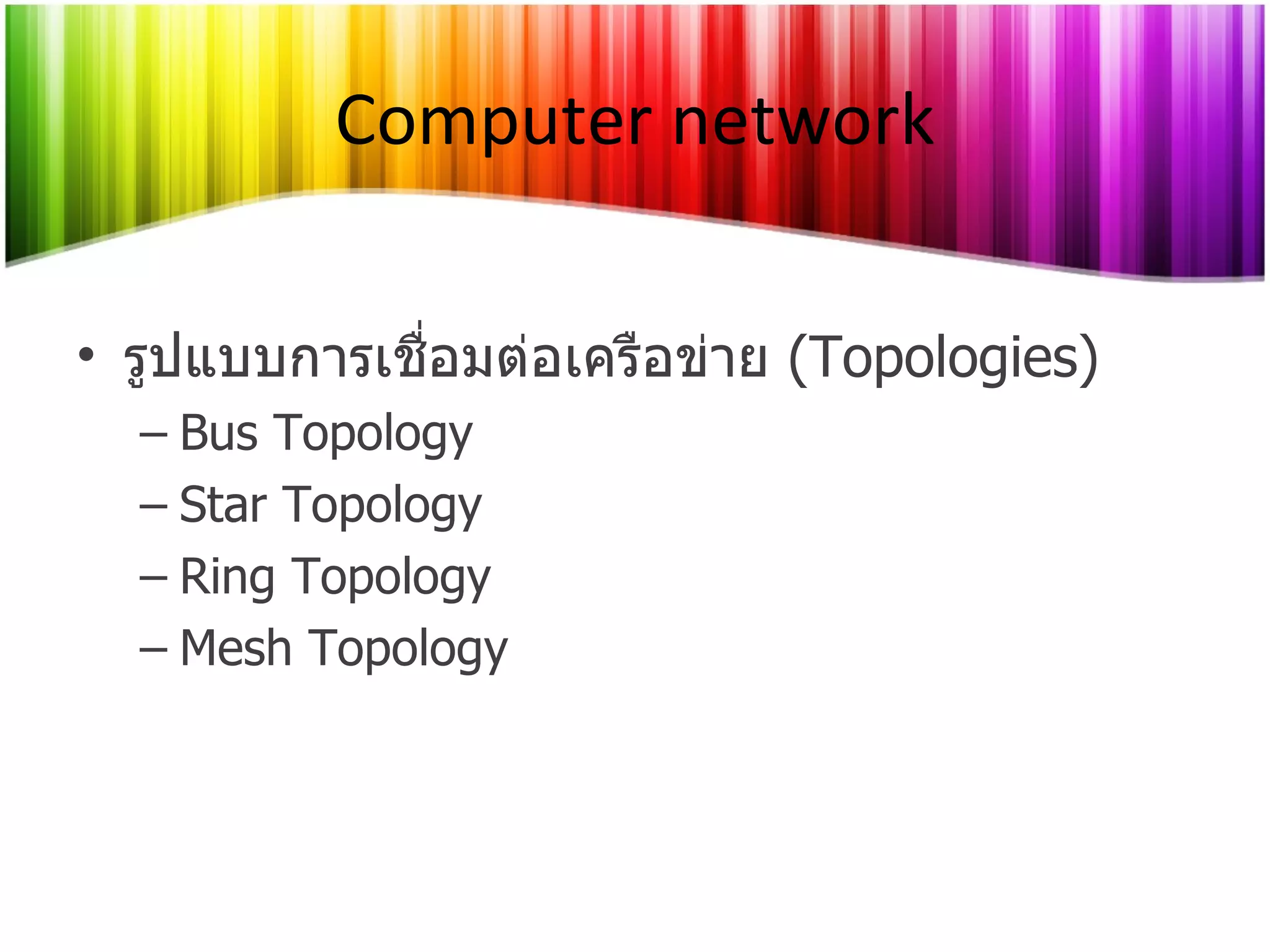 Computer network

• รูปแบบการเชื่อมต่อเครือข่าย (Topologies)
– Bus Topology
– Star Topology
– Ring Topology
– Mesh Topology